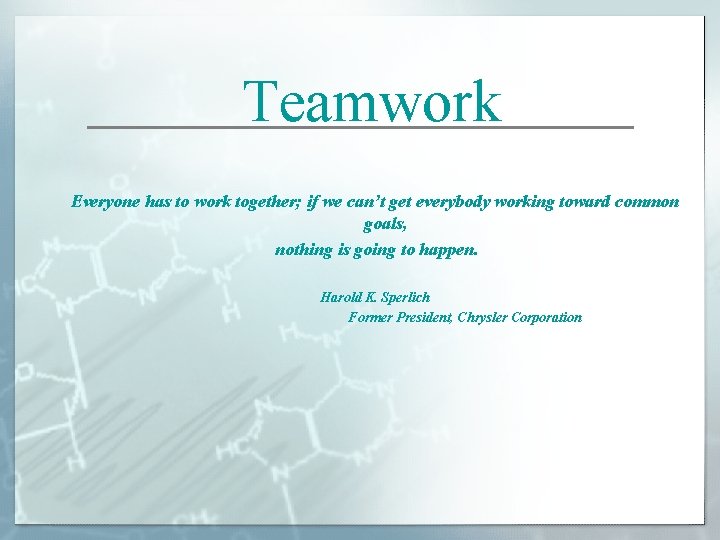 Teamwork

Everyone has to work together; if we can't get everybody working toward common goals,
nothing is going to happen.

Harold K. Sperlich
Former President, Chrysler Corporation